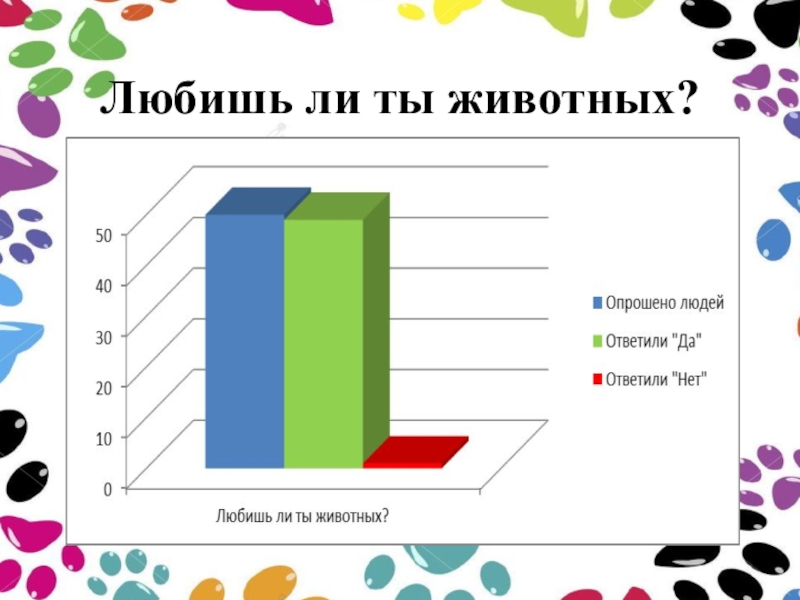 Любишь ли ты животных?

50
40
30
20
10
0

Любишь ли ты животных?

Опрошено людей
Ответили "Да"
Ответили "Нет"